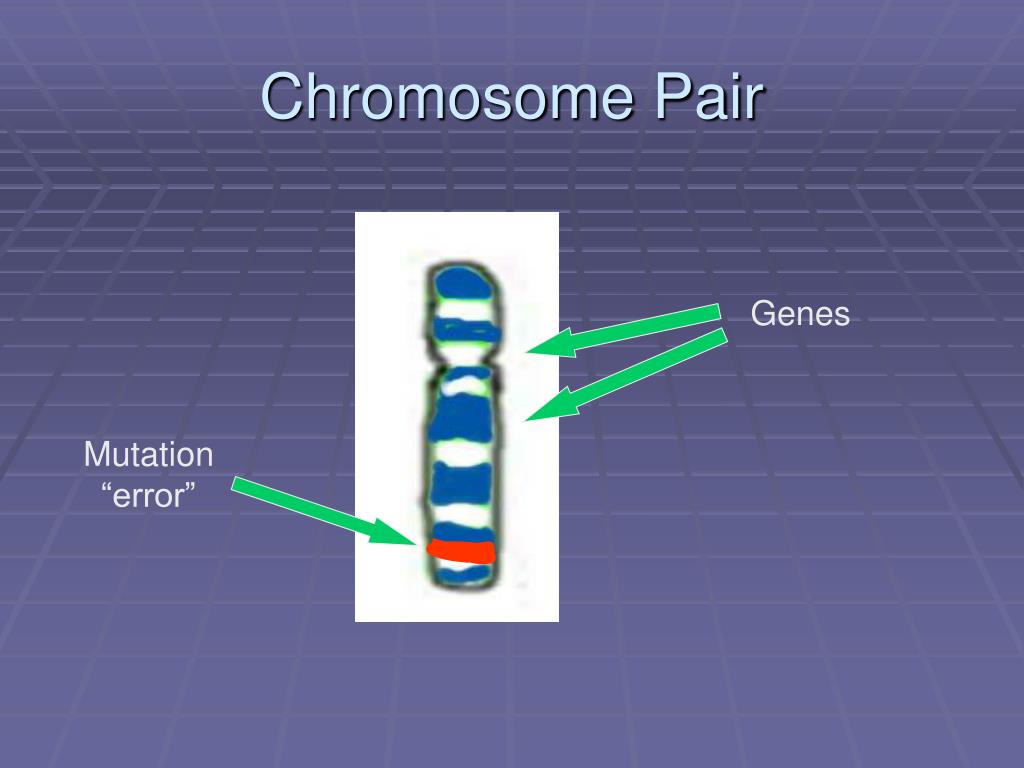 Chromosome Pair

Genes

Mutation
“error”